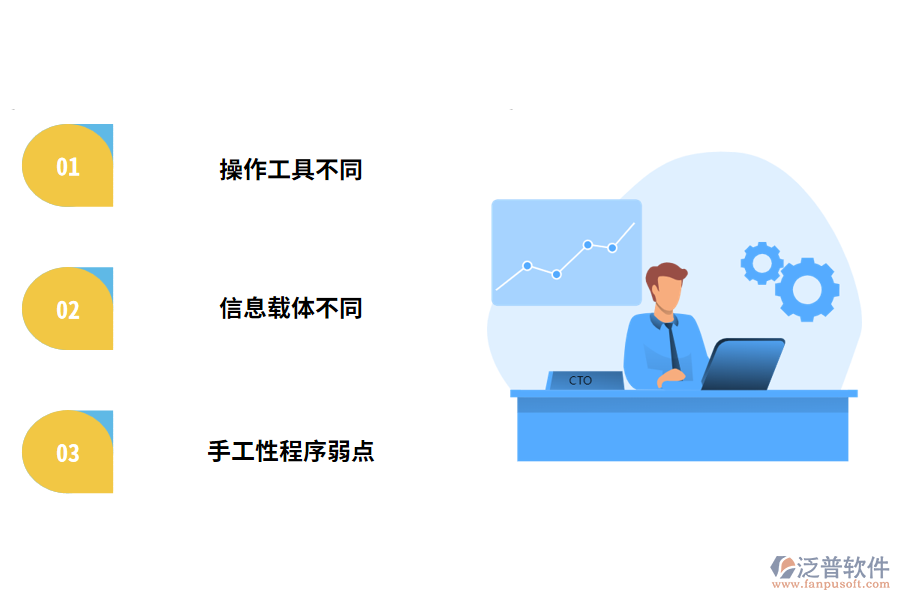 01

操作工具不同

02

信息载体不同

03

手工性程序弱点

CTO

泛普软件
www.fanpusoft.com